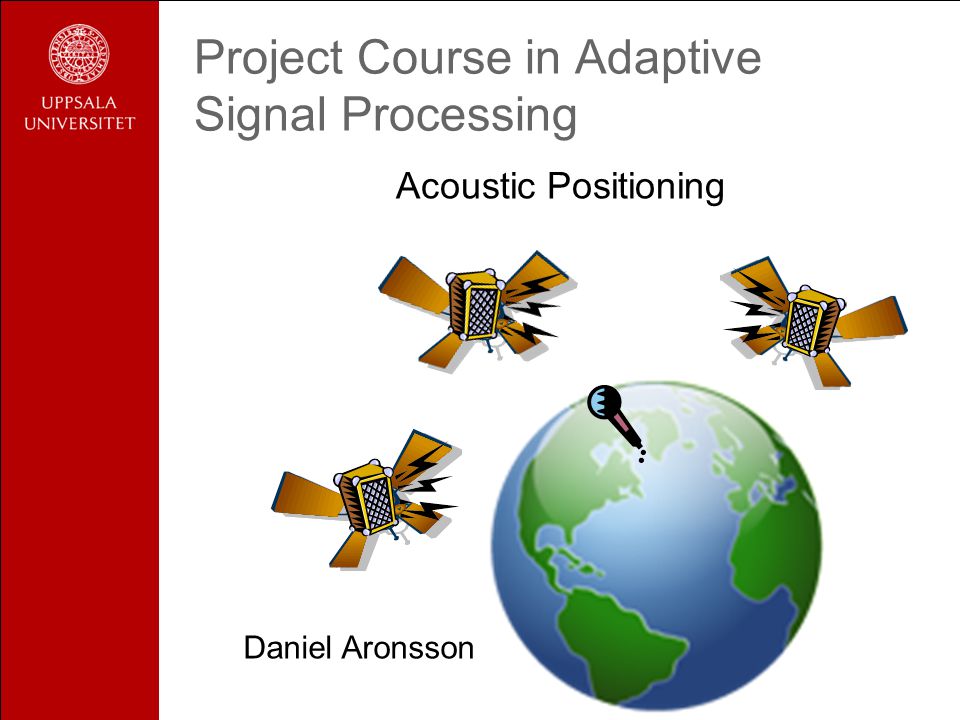 UPPSALA UNIVERSITET

Project Course in Adaptive Signal Processing

Acoustic Positioning

Daniel Aronsson